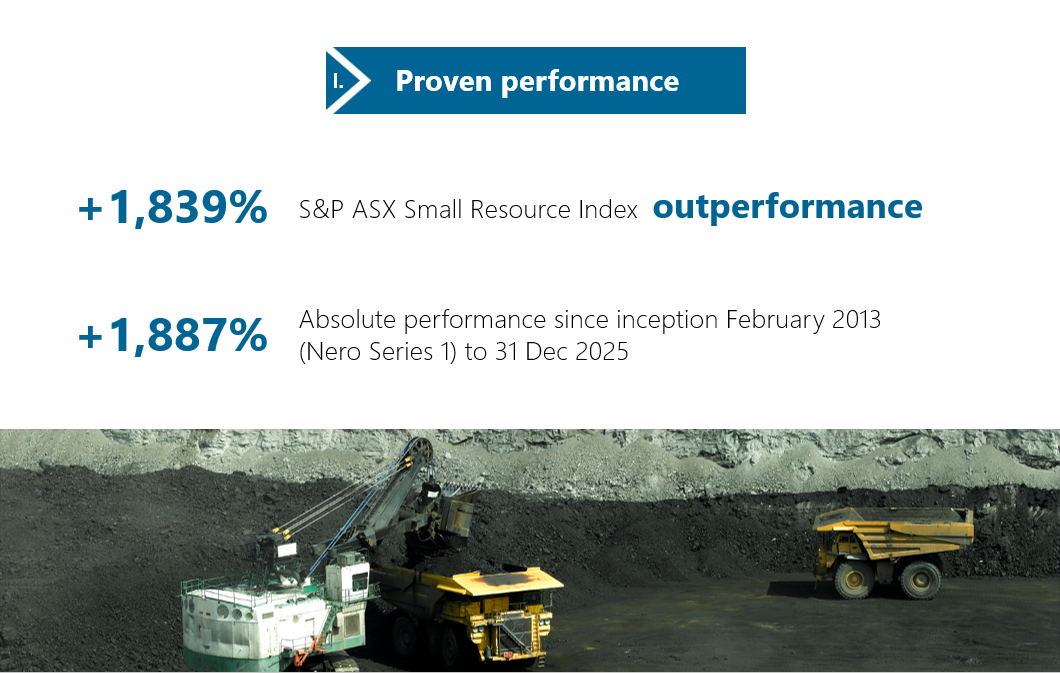 I. Proven performance

+1,839% S&P ASX Small Resource Index outperformance

+1,887% Absolute performance since inception February 2013 (Nero Series 1) to 31 Dec 2025